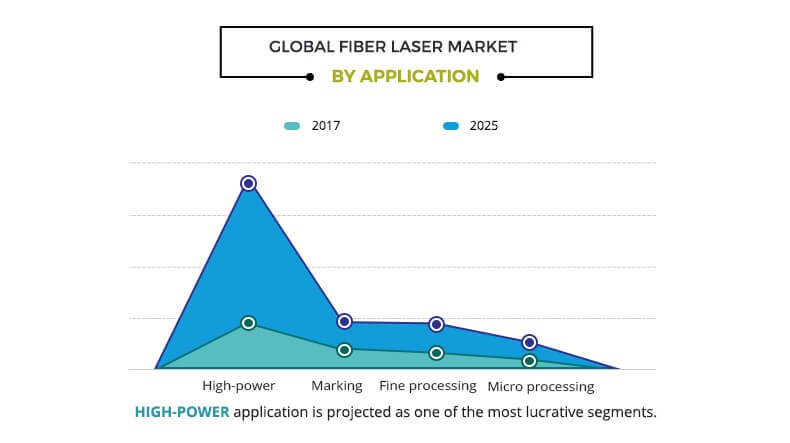 GLOBAL FIBER LASER MARKET
BY APPLICATION

2017
2025

High-power
Marking
Fine processing
Micro processing

HIGH-POWER application is projected as one of the most lucrative segments.